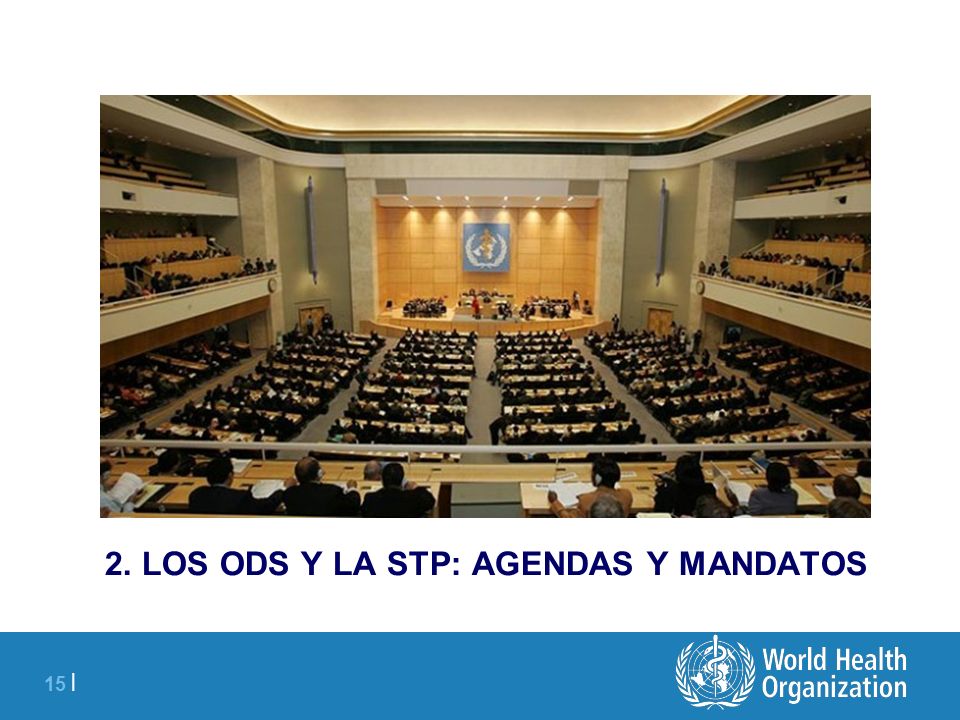 2. LOS ODS Y LA STP: AGENDAS Y MANDATOS

15 |

World Health Organization